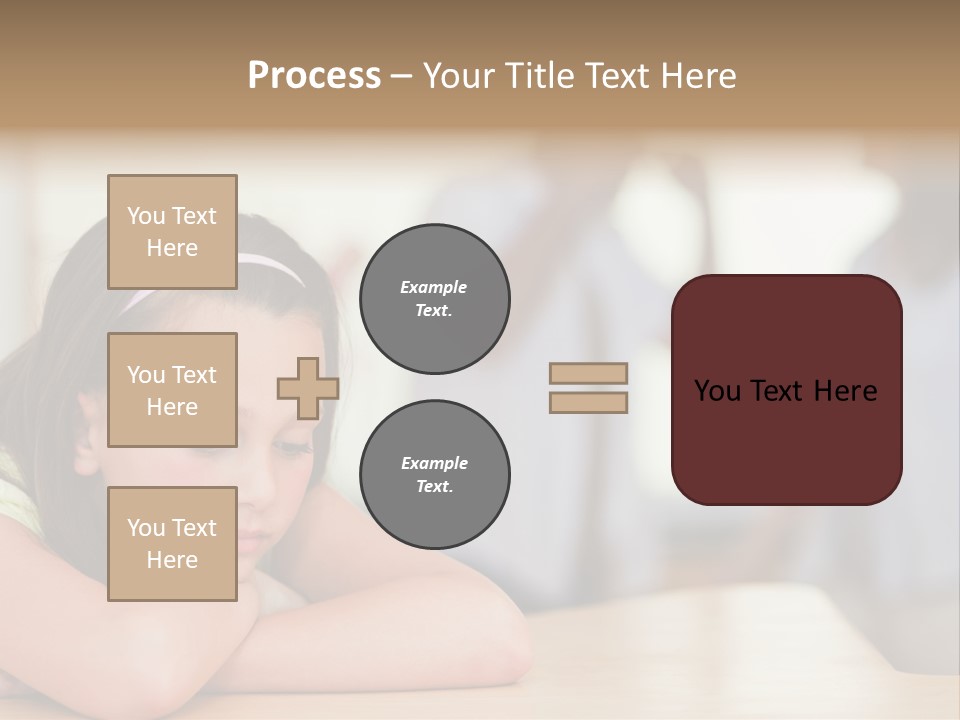 Process – Your Title Text Here

You Text Here

You Text Here

You Text Here

Example Text.

Example Text.

You Text Here